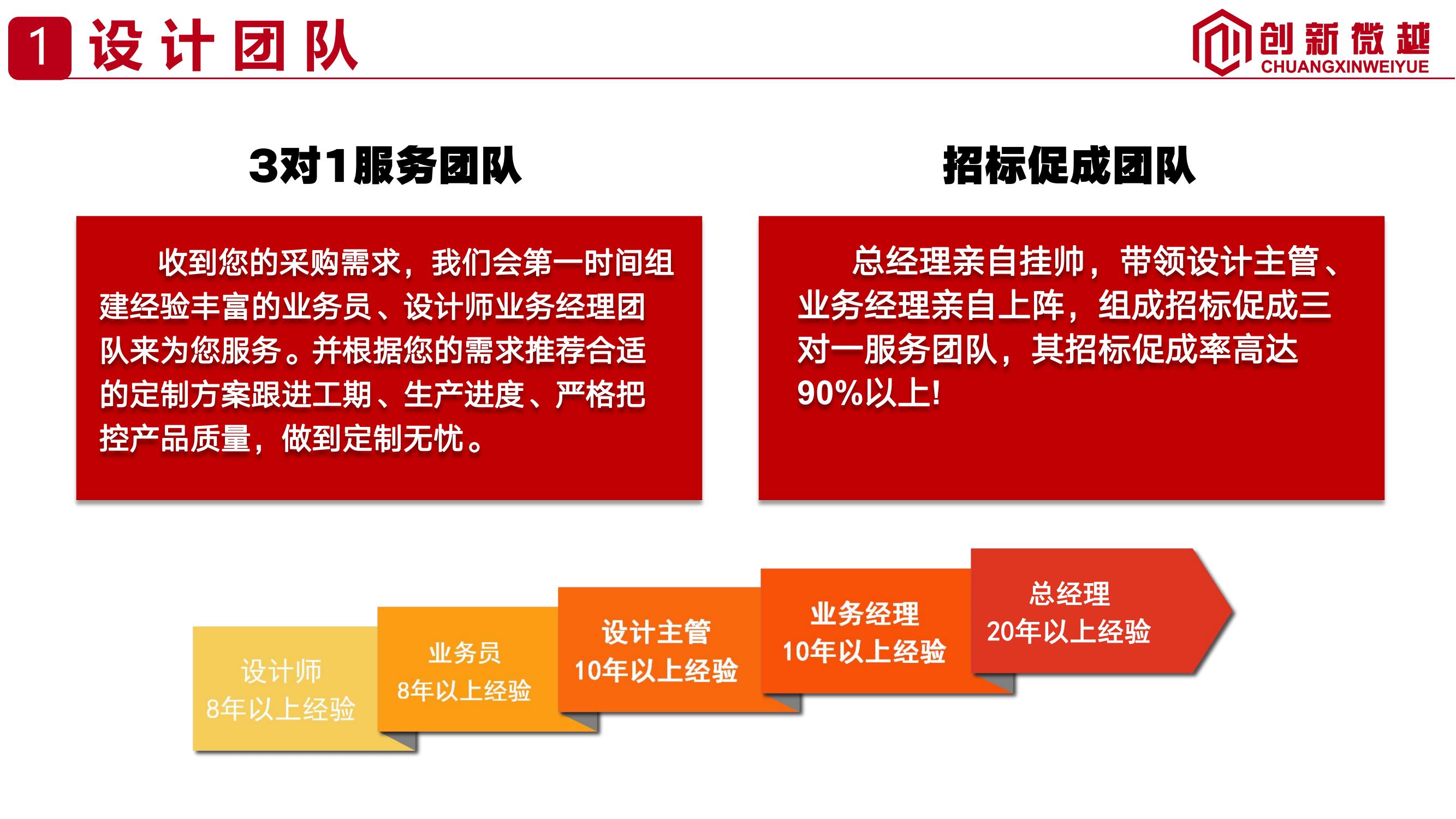 1 设计团队

创新微越
CHUANGXINWEIYUE

3对1服务团队

收到您的采购需求，我们会第一时间组建经验丰富的业务员、设计师业务经理团队来为您服务。并根据您的需求推荐合适的定制方案跟进工期、生产进度、严格把控产品质量，做到定制无忧。

招标促成团队

总经理亲自挂帅，带领设计主管、业务经理亲自上阵，组成招标促成三对一服务团队，其招标促成率高达90%以上!

设计师
8年以上经验

业务员
8年以上经验

设计主管
10年以上经验

业务经理
10年以上经验

总经理
20年以上经验